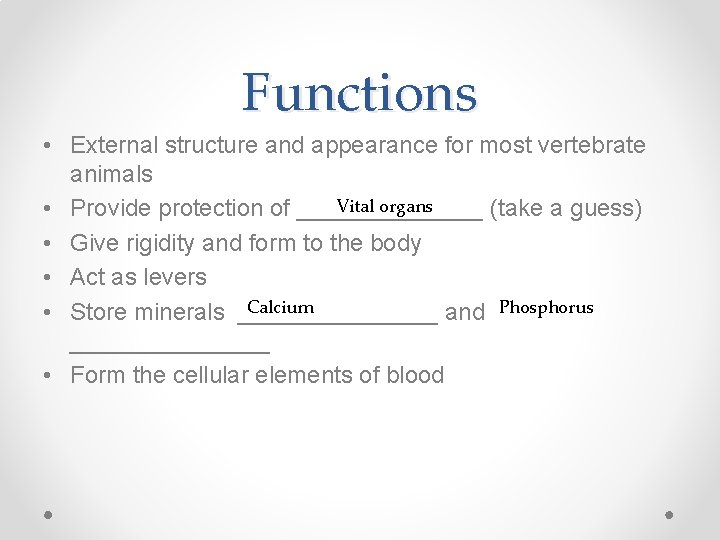 Functions

• External structure and appearance for most vertebrate animals
• Provide protection of Vital organs (take a guess)
• Give rigidity and form to the body
• Act as levers
• Store minerals Calcium and Phosphorus
• Form the cellular elements of blood